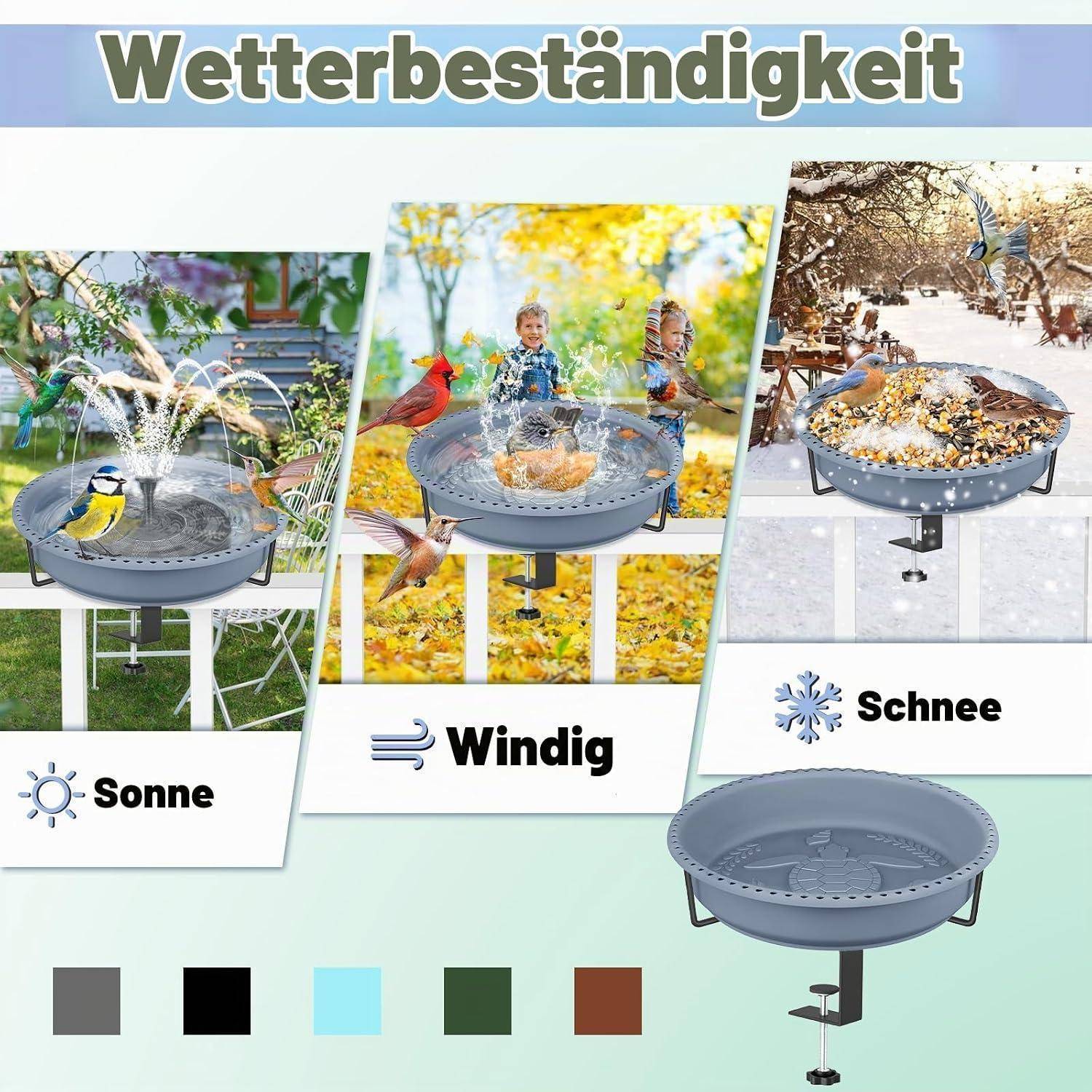 Wetterbeständigkeit

Sonne

Windig

Schnee